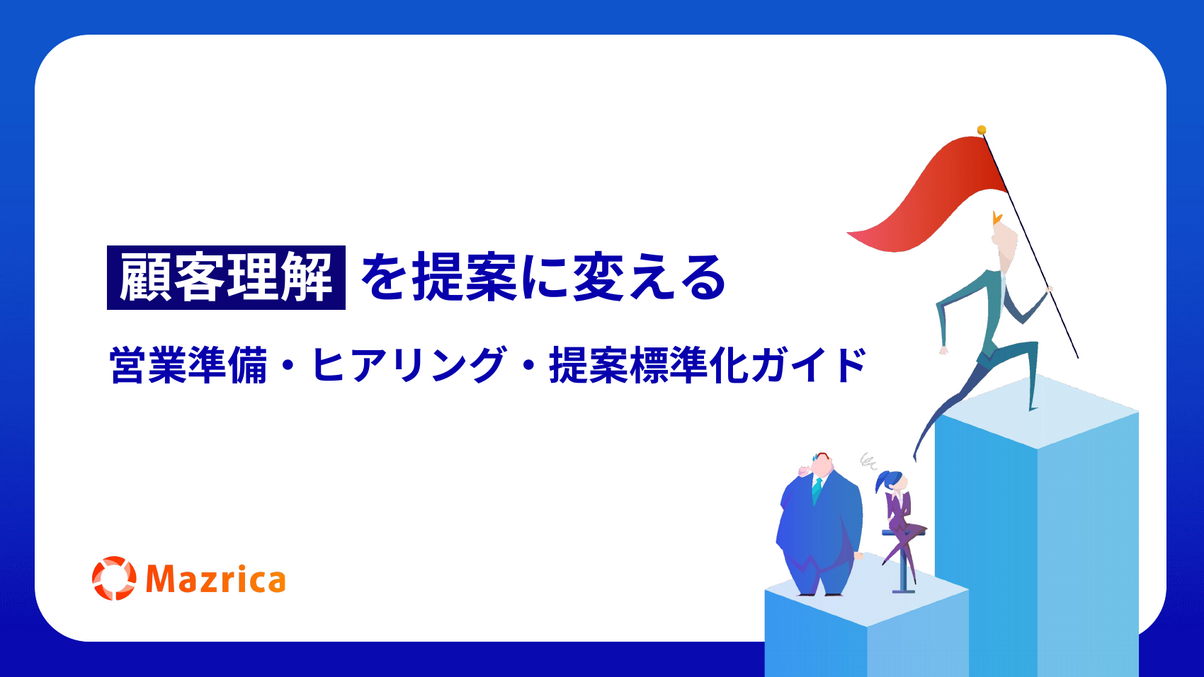 顧客理解 を提案に変える

営業準備・ヒアリング・提案標準化ガイド

Mazrica